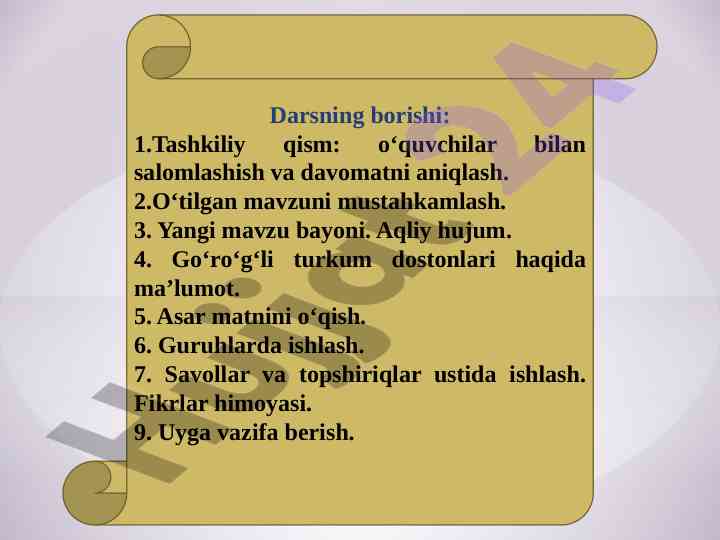 Darsning borishi:
1.Tashkiliy qism: o‘quvchilar bilan salomlashish va davomatni aniqlash.
2.O‘tilgan mavzuni mustahkamlash.
3. Yangi mavzu bayoni. Aqliy hujum.
4. Go‘ro‘g‘li turkum dostonlari haqida ma’lumot.
5. Asar matnini o‘qish.
6. Guruhlarda ishlash.
7. Savollar va topshiriqlar ustida ishlash. Fikrlar himoyasi.
9. Uyga vazifa berish.

Hujjat24